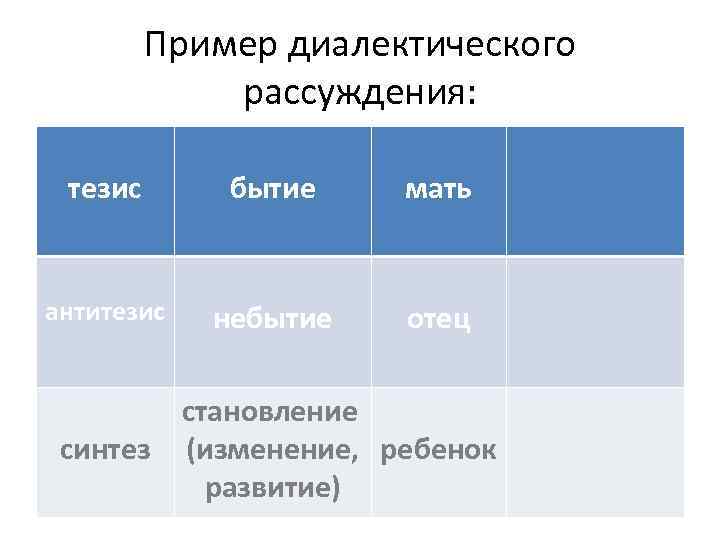 Пример диалектического рассуждения:

| тезис | бытие | мать | |
|---|---|---|---|
| антитезис | небытие | отец | |
| синтез | становление (изменение, развитие) | ребенок | |